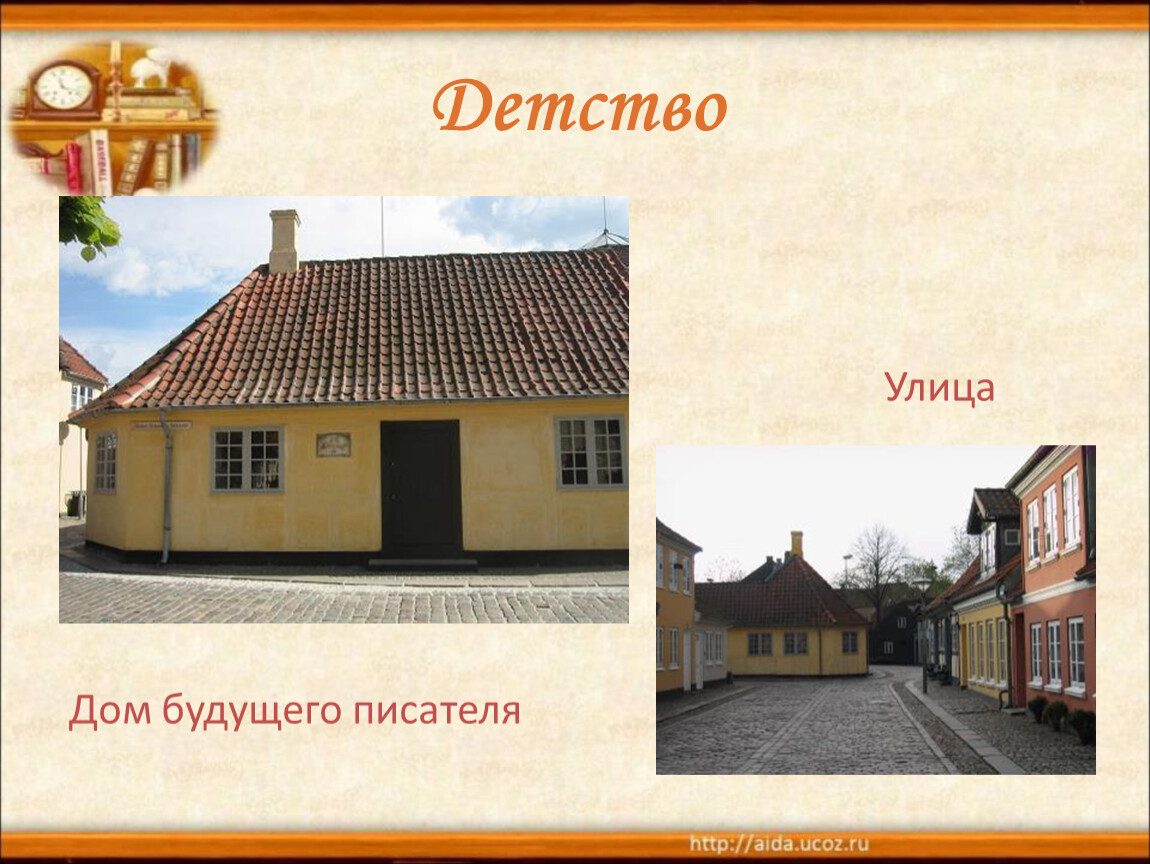 Детство

Улица

Дом будущего писателя

http://aida.ucoz.ru